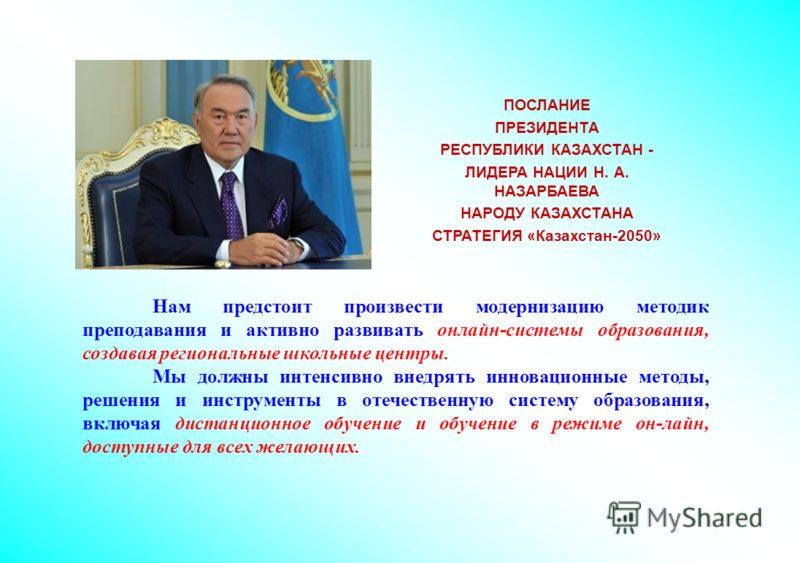 ПОСЛАНИЕ
ПРЕЗИДЕНТА
РЕСПУБЛИКИ КАЗАХСТАН -
ЛИДЕРА НАЦИИ Н. А.
НАЗАРБАЕВА
НАРОДУ КАЗАХСТАНА
СТРАТЕГИЯ «Казахстан-2050»

Нам предстоит произвести модернизацию методик преподавания и активно развивать онлайн-системы образования, создавая региональные школьные центры.

Мы должны интенсивно внедрять инновационные методы, решения и инструменты в отечественную систему образования, включая дистанционное обучение и обучение в режиме он-лайн, доступные для всех желающих.

MyShared